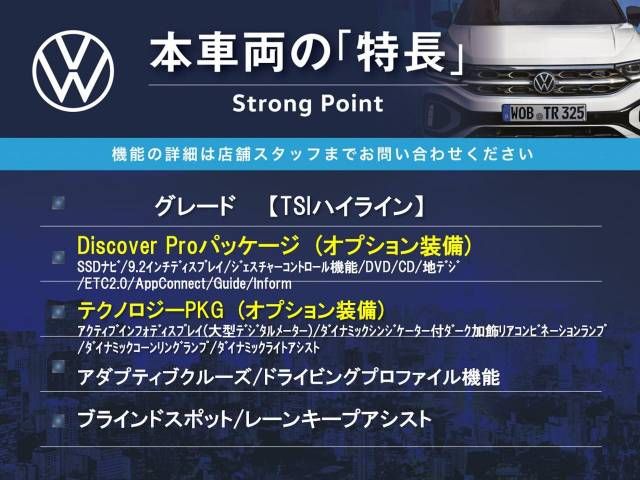 本車両の「特長」
Strong Point

WOB TR 325

機能の詳細は店舗スタッフまでお問い合わせください

グレード 【TSIハイライン】

Discover Proパッケージ（オプション装備）
SSDﾅﾋﾞ/9.2ｲﾝﾁﾃﾞｨｽﾌﾟﾚｲ/ｼﾞｪｽﾁｬｰｺﾝﾄﾛｰﾙ機能/DVD/CD/地ﾃﾞｼﾞ/ETC2.0/AppConnect/Guide/Inform

テクノロジーPKG（オプション装備）
ｱｸﾃｨﾌﾞｲﾝﾌｫﾃﾞｨｽﾌﾟﾚｲ(大型ﾃﾞｼﾞﾀﾙﾒｰﾀｰ)/ﾀﾞｲﾅﾐｯｸｼﾝｼﾞｹｰﾀｰ付ﾀﾞｰｸ加飾ﾘｱｺﾝﾋﾞﾈｰｼｮﾝﾗﾝﾌﾟ/ﾀﾞｲﾅﾐｯｸｺｰﾝﾘﾝｸﾞﾗﾝﾌﾟ/ﾀﾞｲﾅﾐｯｸﾗｲﾄｱｼｽﾄ

アダプティブクルーズ/ドライビングプロファイル機能

ブラインドスポット/レーンキープアシスト